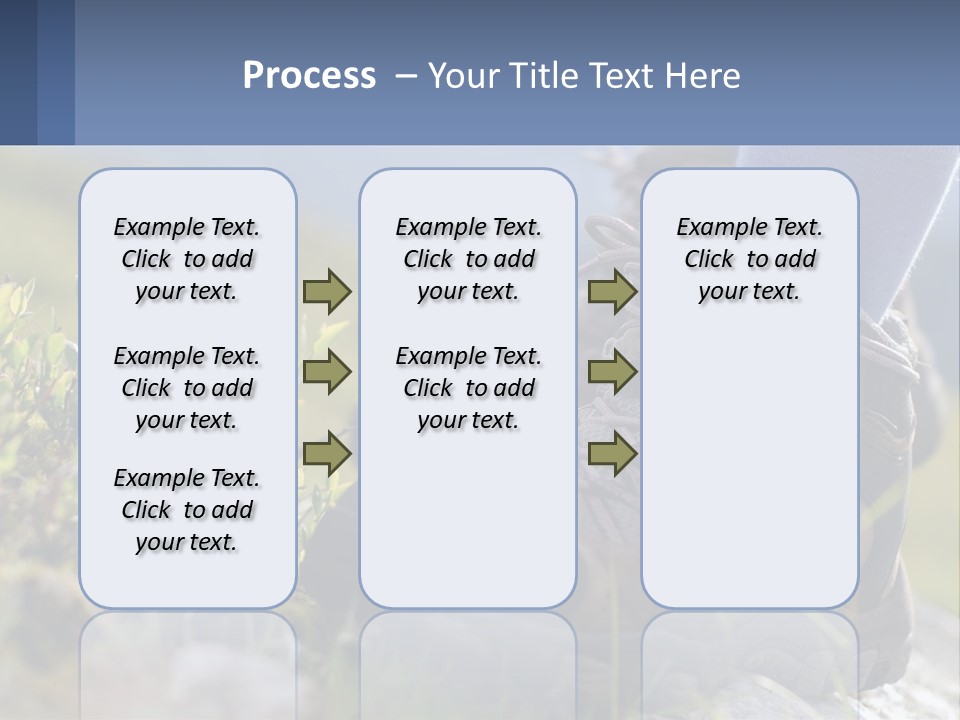 Process – Your Title Text Here

Example Text. Click to add your text.

Example Text. Click to add your text.

Example Text. Click to add your text.

Example Text. Click to add your text.

Example Text. Click to add your text.

Example Text. Click to add your text.